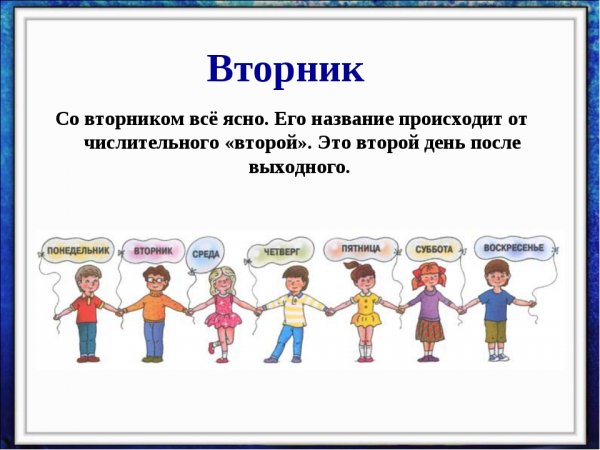 Вторник

Со вторником всё ясно. Его название происходит от числительного «второй». Это второй день после выходного.

ПОНЕДЕЛЬНИК ВТОРНИК СРЕДА ЧЕТВЕРГ ПЯТНИЦА СУББОТА ВОСКРЕСЕНЬЕ